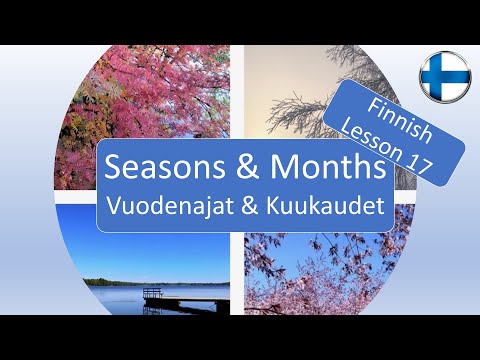 Finnish
Lesson 17

Seasons & Months
Vuodenajat & Kuukaudet